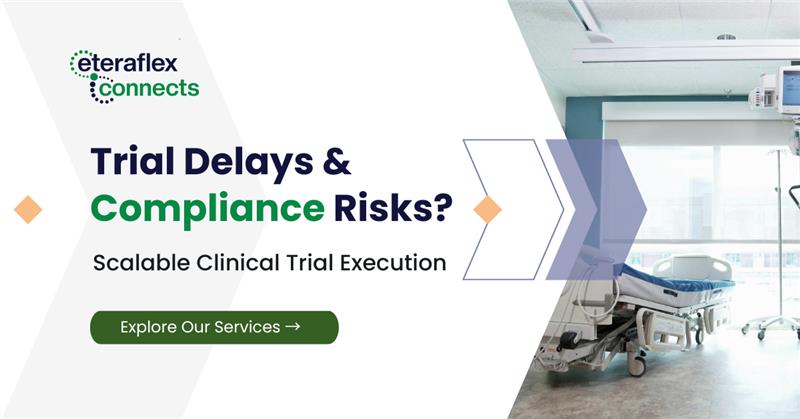 eteraflex
connects

Trial Delays &
Compliance Risks?

Scalable Clinical Trial Execution

Explore Our Services →